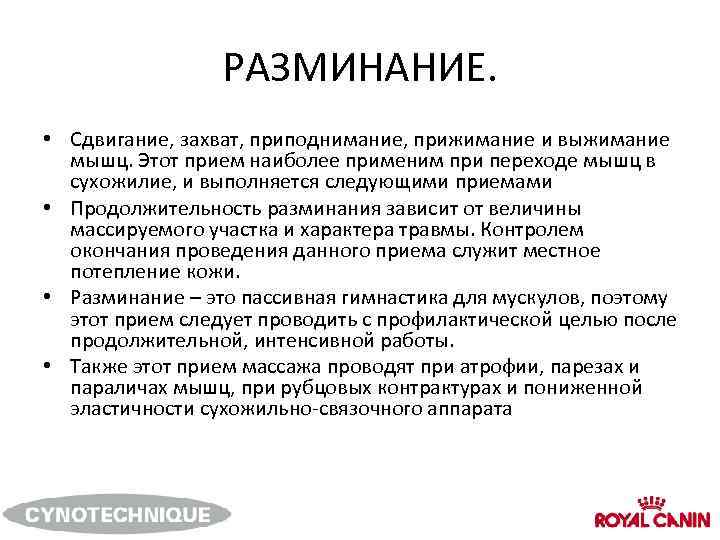 РАЗМИНАНИЕ.

• Сдвигание, захват, приподнимание, прижимание и выжимание мышц. Этот прием наиболее применим при переходе мышц в сухожилие, и выполняется следующими приемами

• Продолжительность разминания зависит от величины массируемого участка и характера травмы. Контролем окончания проведения данного приема служит местное потепление кожи.

• Разминание – это пассивная гимнастика для мускулов, поэтому этот прием следует проводить с профилактической целью после продолжительной, интенсивной работы.

• Также этот прием массажа проводят при атрофии, парезах и параличах мышц, при рубцовых контрактурах и пониженной эластичности сухожильно-связочного аппарата

CYNOTECHNIQUE

ROYAL CANIN